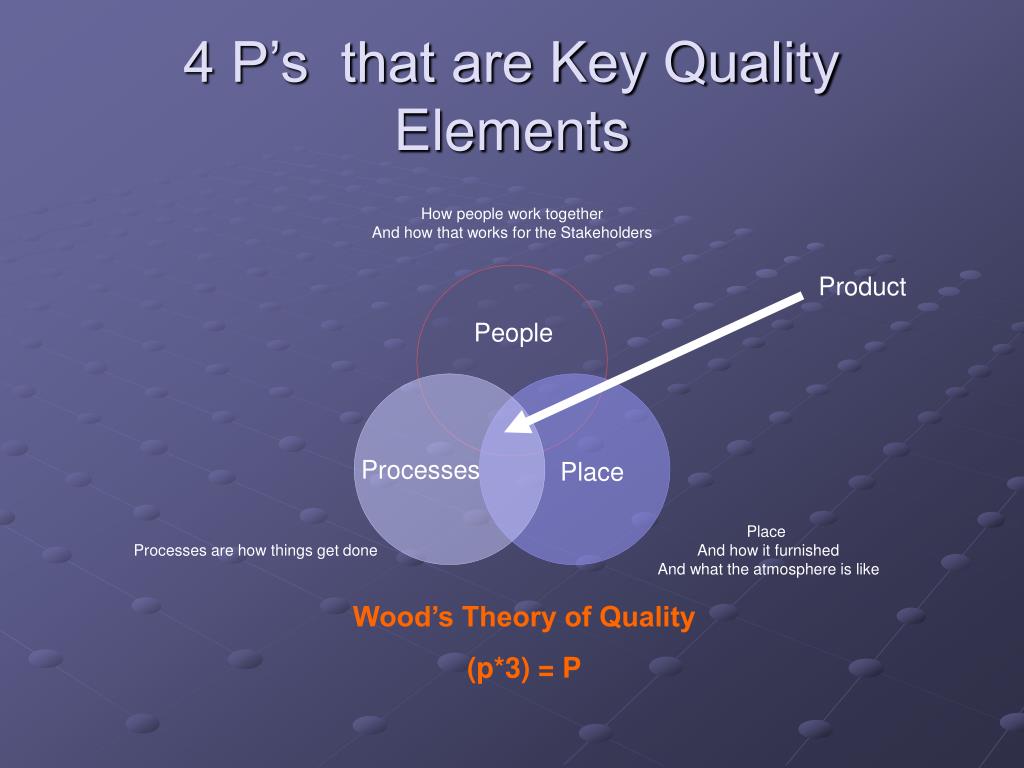 4 P’s that are Key Quality Elements

How people work together
And how that works for the Stakeholders

Product

People

Processes

Place

Processes are how things get done

Place
And how it furnished
And what the atmosphere is like

Wood’s Theory of Quality

(p*3) = P